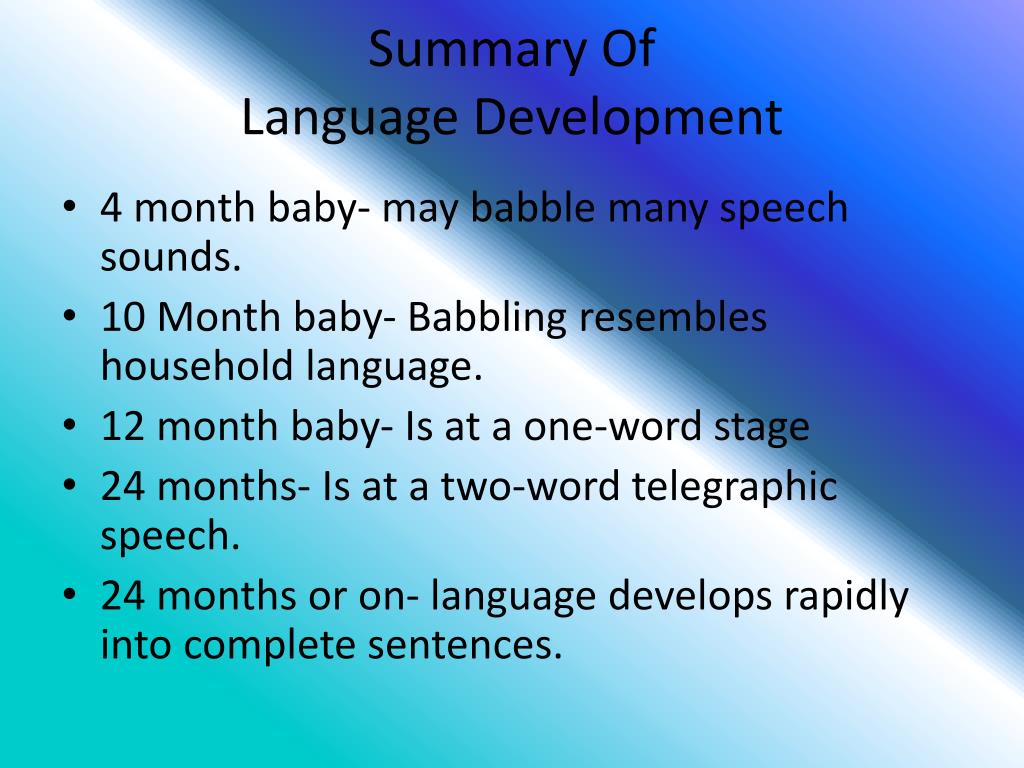 Summary Of
Language Development

• 4 month baby- may babble many speech sounds.
• 10 Month baby- Babbling resembles household language.
• 12 month baby- Is at a one-word stage
• 24 months- Is at a two-word telegraphic speech.
• 24 months or on- language develops rapidly into complete sentences.